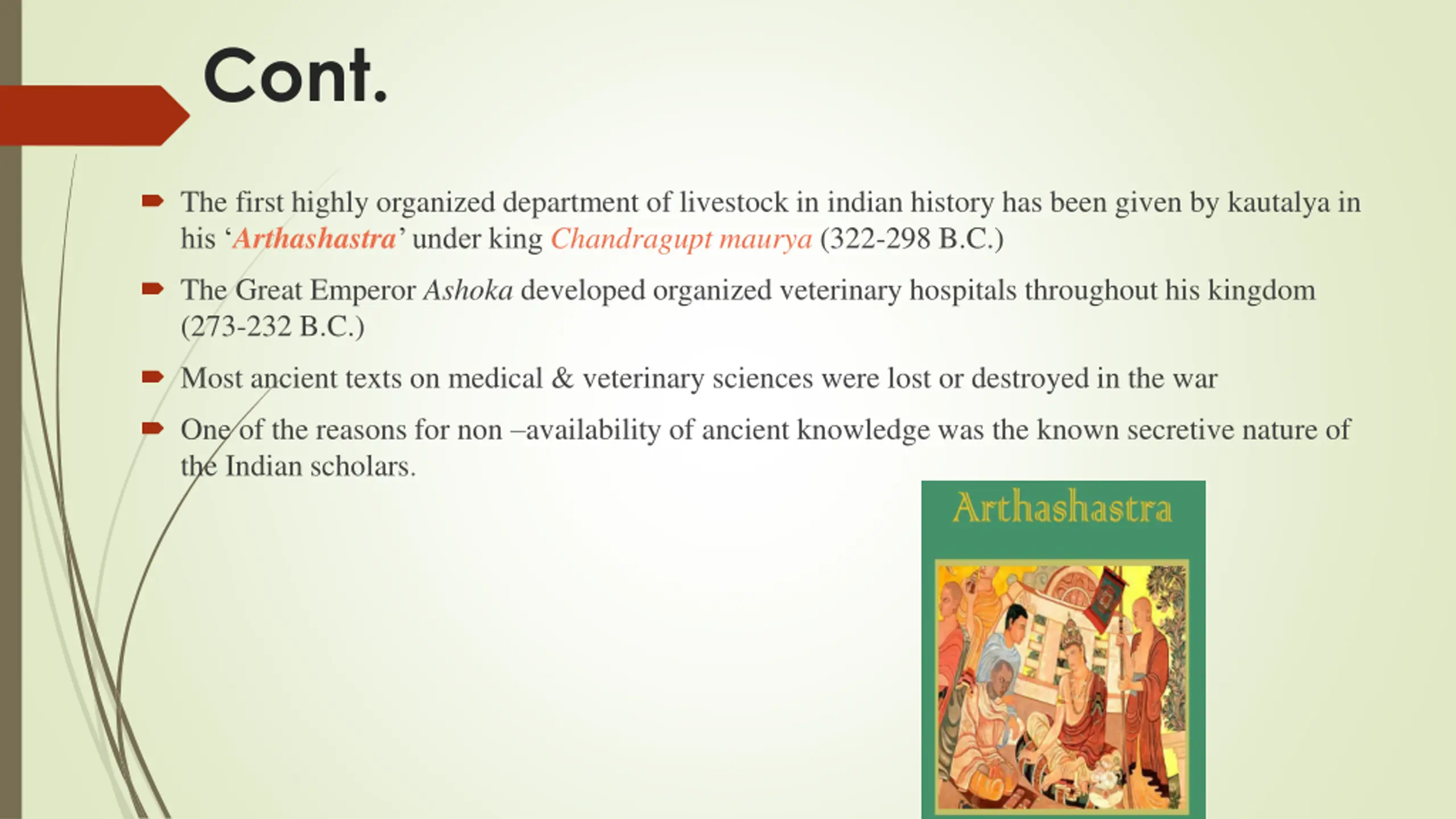 Cont.

The first highly organized department of livestock in indian history has been given by kautalya in his ‘Arthashastra’ under king Chandragupt maurya (322-298 B.C.)

The Great Emperor Ashoka developed organized veterinary hospitals throughout his kingdom (273-232 B.C.)

Most ancient texts on medical & veterinary sciences were lost or destroyed in the war

One of the reasons for non –availability of ancient knowledge was the known secretive nature of the Indian scholars.

Arthashastra